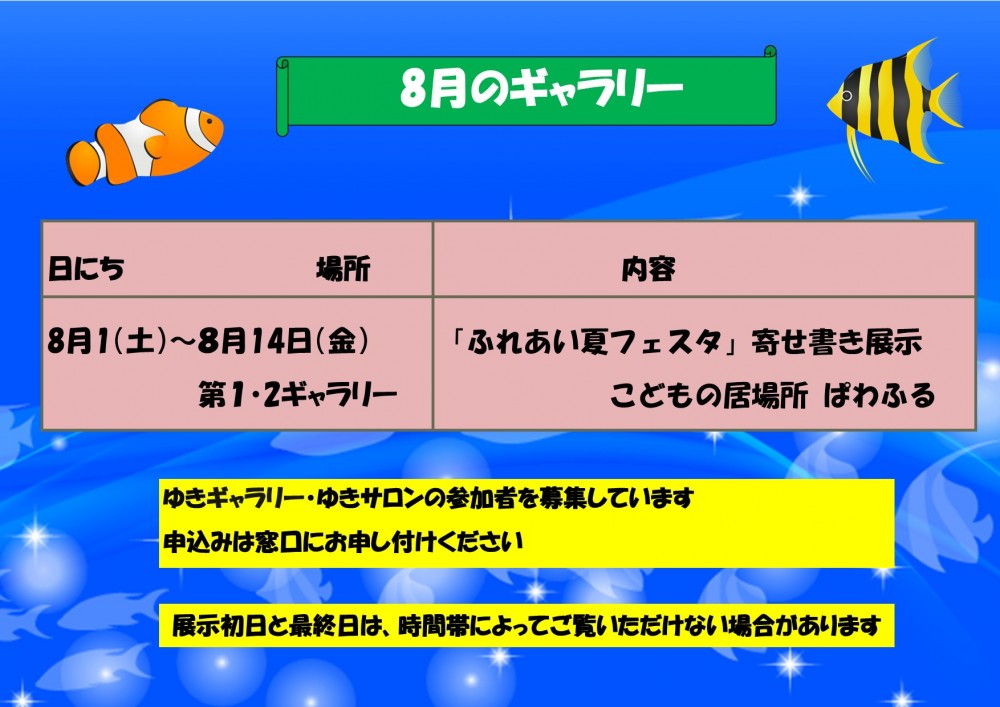 8月のギャラリー

| 日にち　　場所 | 内容 |
|---|---|
| 8月1(土)～8月14日(金) 第1・2ギャラリー | 「ふれあい夏フェスタ」寄せ書き展示 こどもの居場所 ぱわふる |

ゆきギャラリー・ゆきサロンの参加者を募集しています
申込みは窓口にお申し付けください

展示初日と最終日は、時間帯によってご覧いただけない場合があります